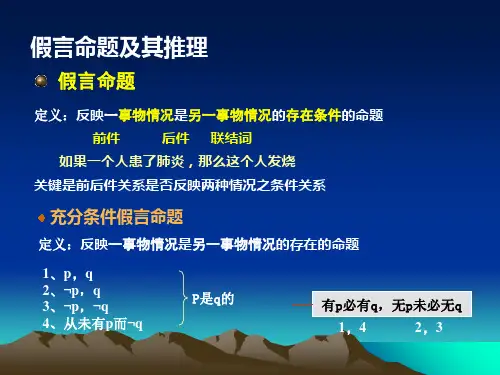 假言命题及其推理

假言命题

定义：反映一事物情况是另一事物情况的存在条件的命题

前件 后件 联结词

如果一个人患了肺炎，那么这个人发烧

关键是前后件关系是否反映两种情况之条件关系

充分条件假言命题

定义：反映一事物情况是另一事物情况的存在的命题

1、p，q
2、¬p，q
3、¬p，¬q
4、从未有p而¬q

P是q的

有p必有q，无p未必无q

1，4 2，3